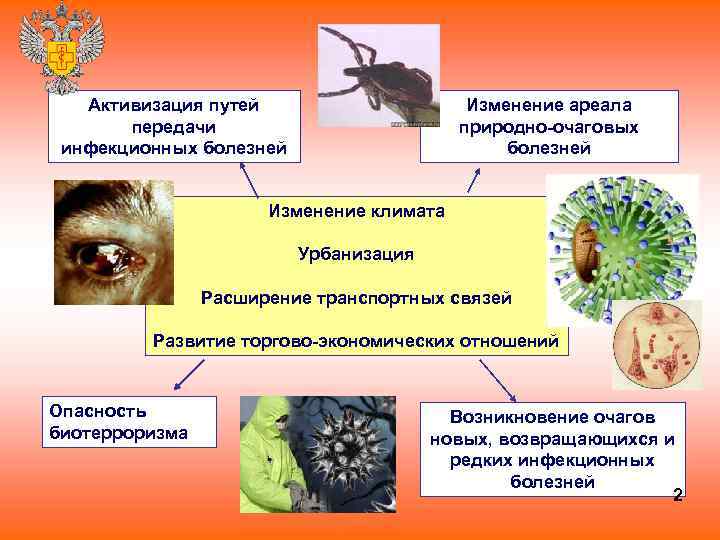 Активизация путей передачи инфекционных болезней

Изменение ареала природно-очаговых болезней

Изменение климата

Урбанизация

Расширение транспортных связей

Развитие торгово-экономических отношений

Опасность биотерроризма

Возникновение очагов новых, возвращающихся и редких инфекционных болезней

2